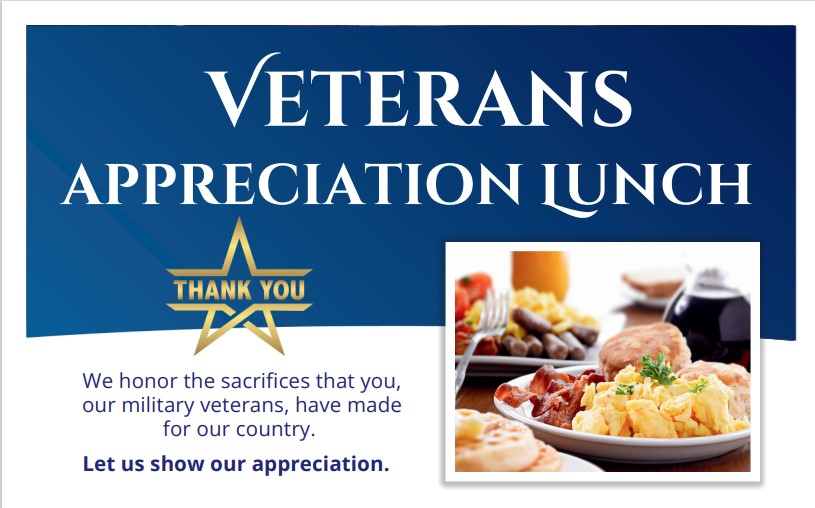 VETERANS
APPRECIATION LUNCH

THANK YOU

We honor the sacrifices that you, our military veterans, have made for our country.

Let us show our appreciation.